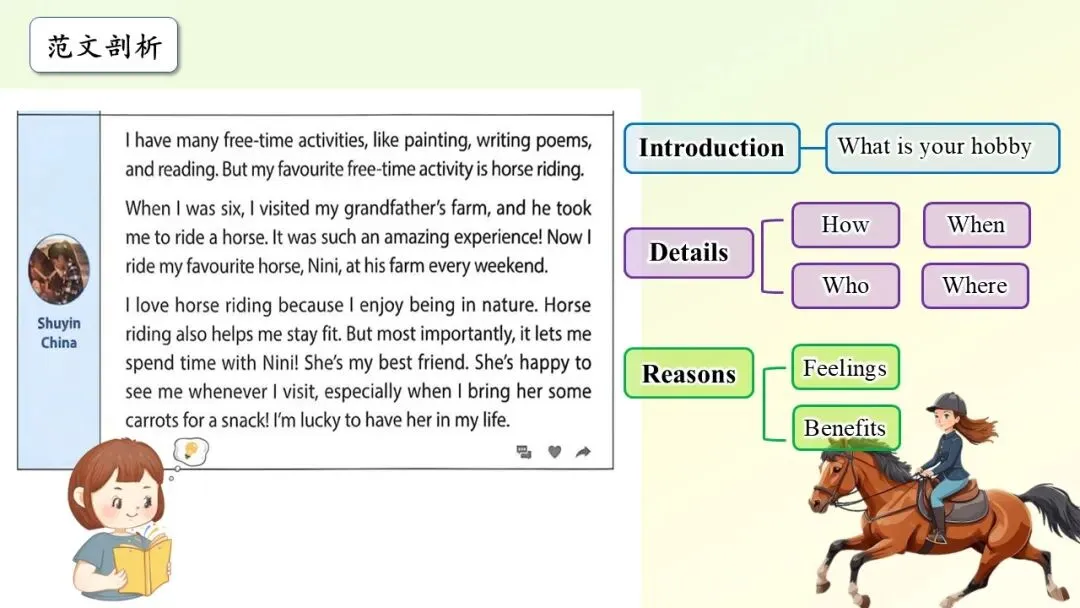 范文剖析

Shuyin
China

I have many free-time activities, like painting, writing poems, and reading. But my favourite free-time activity is horse riding.

When I was six, I visited my grandfather's farm, and he took me to ride a horse. It was such an amazing experience! Now I ride my favourite horse, Nini, at his farm every weekend.

I love horse riding because I enjoy being in nature. Horse riding also helps me stay fit. But most importantly, it lets me spend time with Nini! She's my best friend. She's happy to see me whenever I visit, especially when I bring her some carrots for a snack! I'm lucky to have her in my life.

Introduction
What is your hobby

Details
How
When
Who
Where

Reasons
Feelings
Benefits